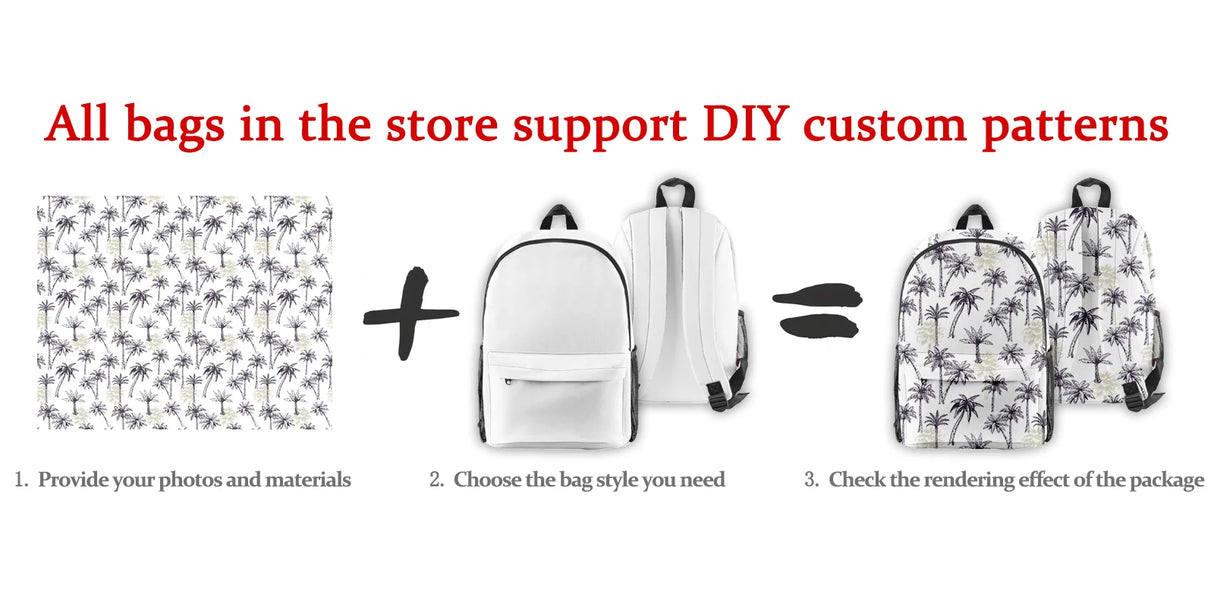 All bags in the store support DIY custom patterns

1. Provide your photos and materials

2. Choose the bag style you need

3. Check the rendering effect of the package